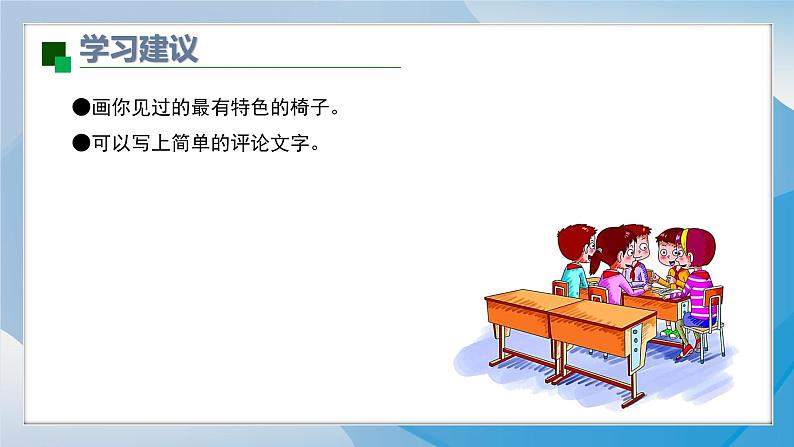 学习建议

●画你见过的最有特色的椅子。

●可以写上简单的评论文字。